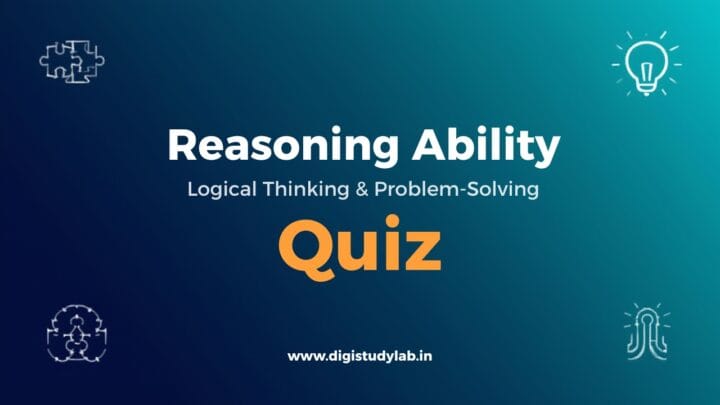 Reasoning Ability
Logical Thinking & Problem-Solving
Quiz

www.digistudylab.in